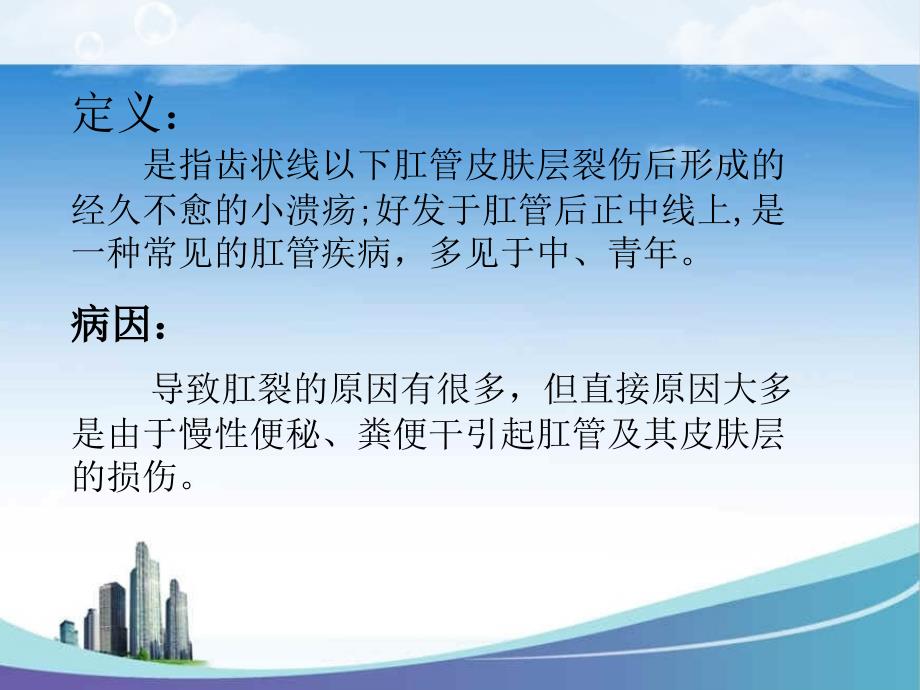 定义：

是指齿状线以下肛管皮肤层裂伤后形成的经久不愈的小溃疡;好发于肛管后正中线上,是一种常见的肛管疾病，多见于中、青年。

病因：

导致肛裂的原因有很多，但直接原因大多是由于慢性便秘、粪便干引起肛管及其皮肤层的损伤。